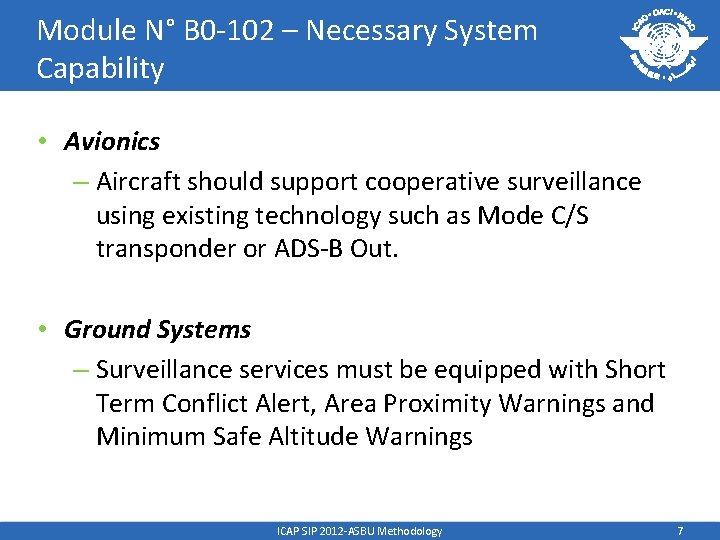 Module N° B0-102 – Necessary System Capability

ICAO • OACI • ИКАО

• Avionics
– Aircraft should support cooperative surveillance using existing technology such as Mode C/S transponder or ADS-B Out.

• Ground Systems
– Surveillance services must be equipped with Short Term Conflict Alert, Area Proximity Warnings and Minimum Safe Altitude Warnings

ICAP SIP 2012-ASBU Methodology

7